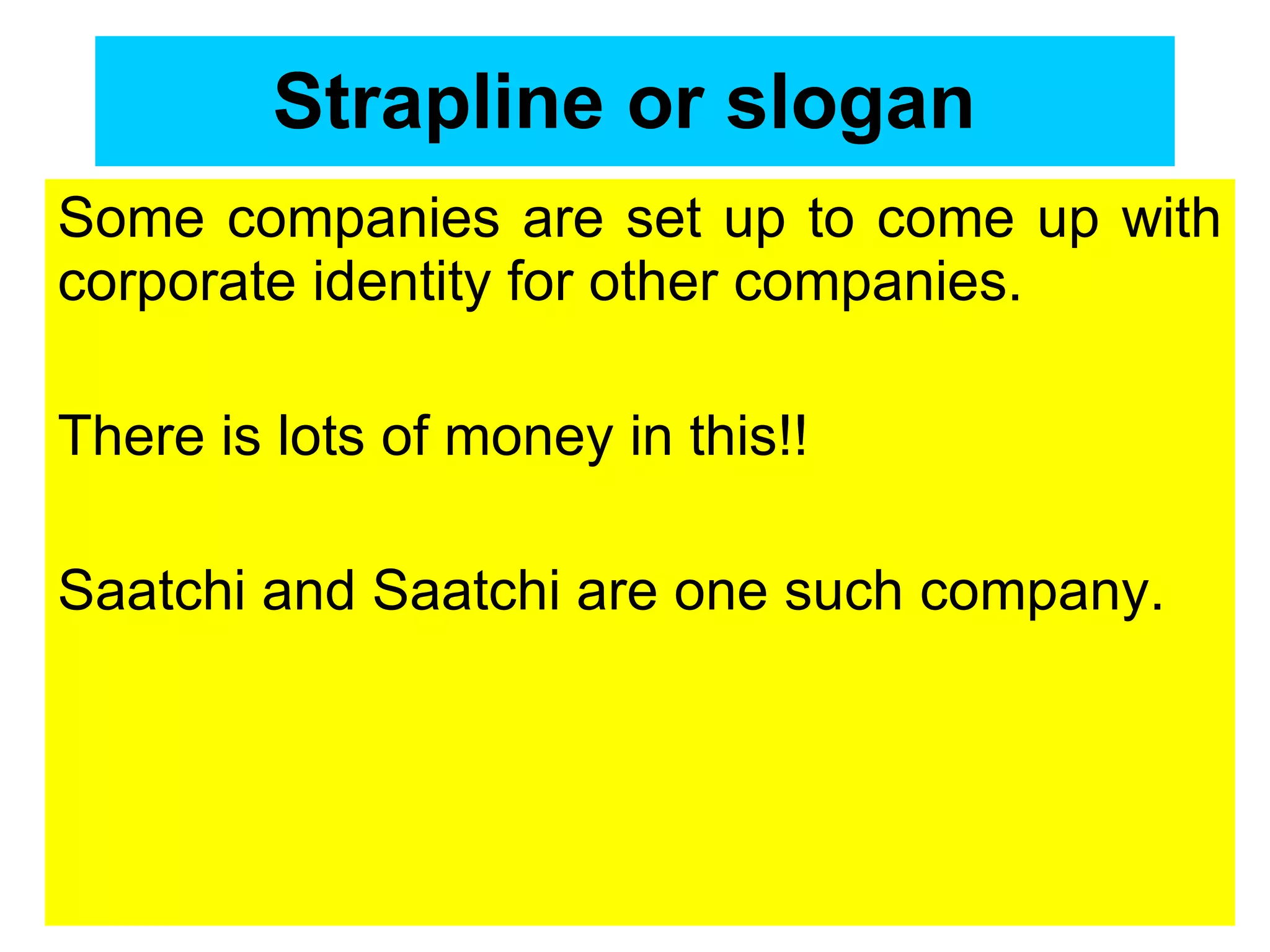 Strapline or slogan

Some companies are set up to come up with corporate identity for other companies.

There is lots of money in this!!

Saatchi and Saatchi are one such company.